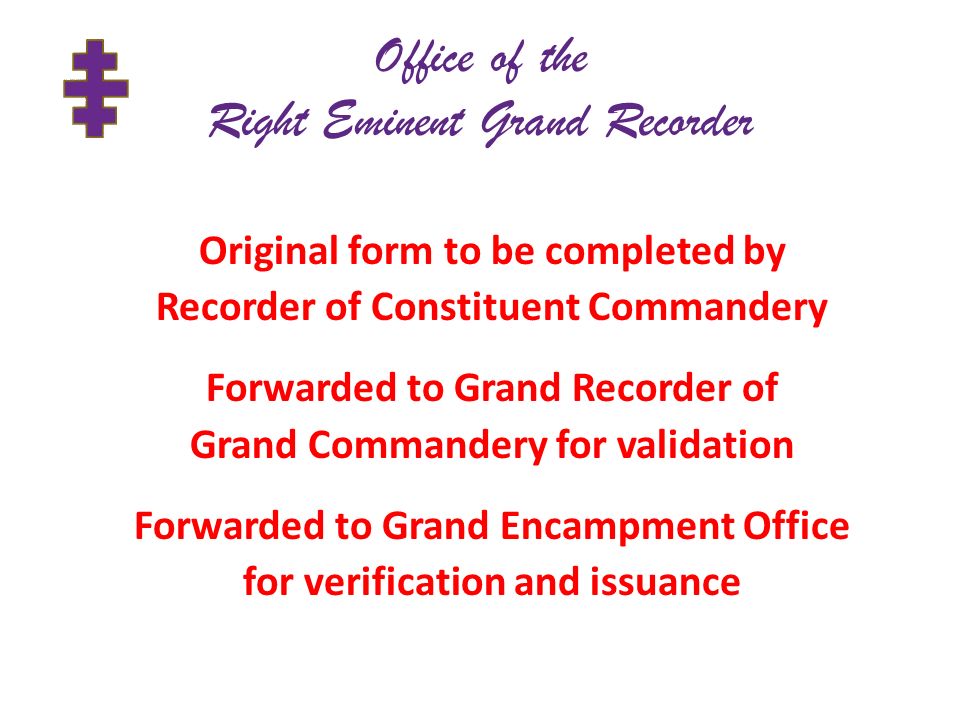 Office of the
Right Eminent Grand Recorder

Original form to be completed by Recorder of Constituent Commandery

Forwarded to Grand Recorder of Grand Commandery for validation

Forwarded to Grand Encampment Office for verification and issuance